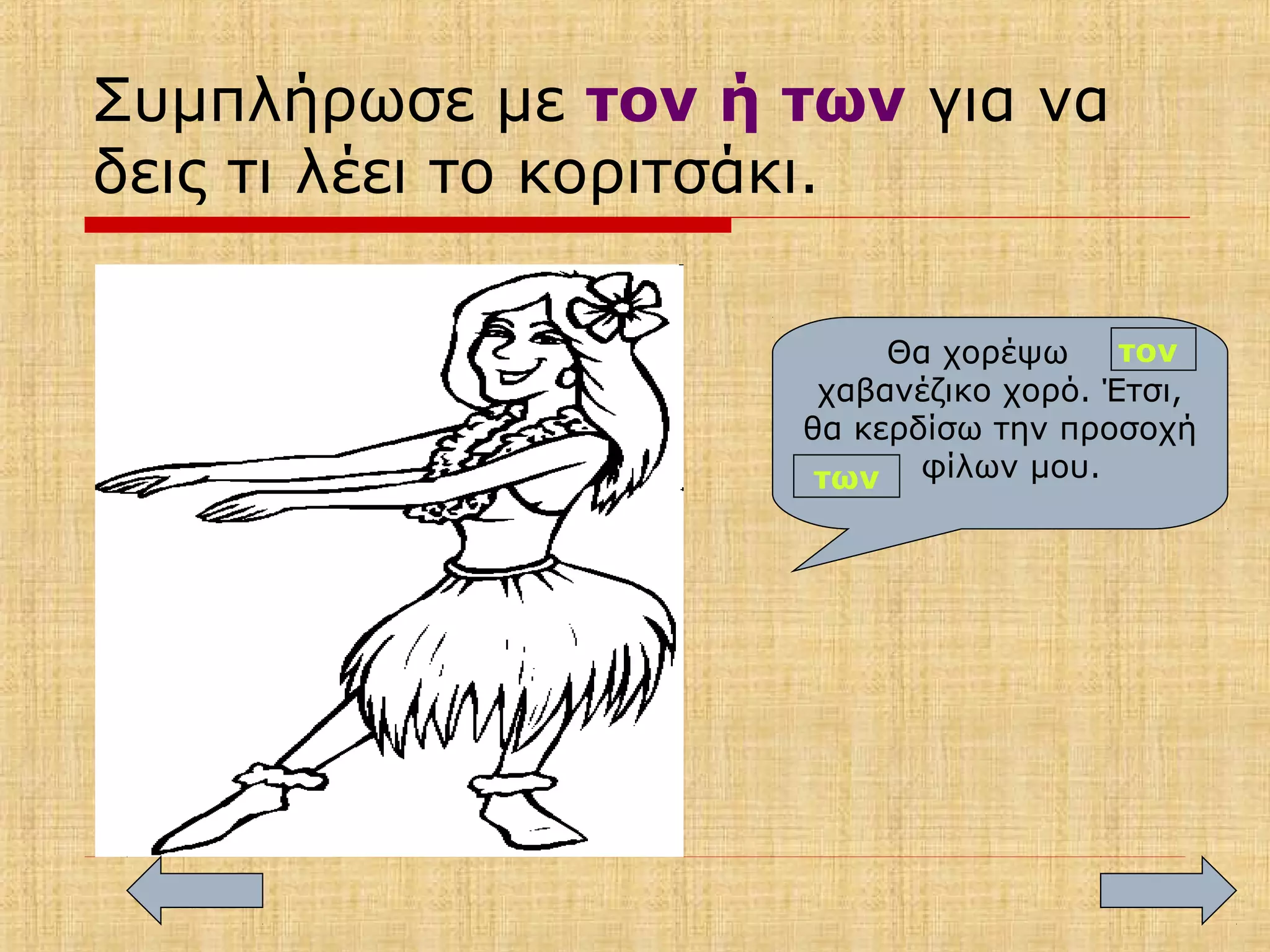 Συμπλήρωσε με τον ή των για να δεις τι λέει το κοριτσάκι.

Θα χορέψω τον χαβανέζικο χορό. Έτσι, θα κερδίσω την προσοχή των φίλων μου.